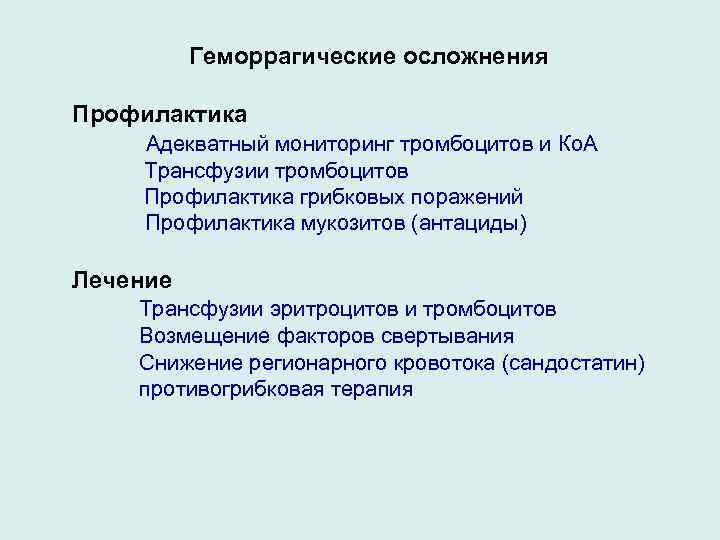 Геморрагические осложнения

Профилактика

Адекватный мониторинг тромбоцитов и КоА
Трансфузии тромбоцитов
Профилактика грибковых поражений
Профилактика мукозитов (антациды)

Лечение

Трансфузии эритроцитов и тромбоцитов
Возмещение факторов свертывания
Снижение регионарного кровотока (сандостатин)
противогрибковая терапия